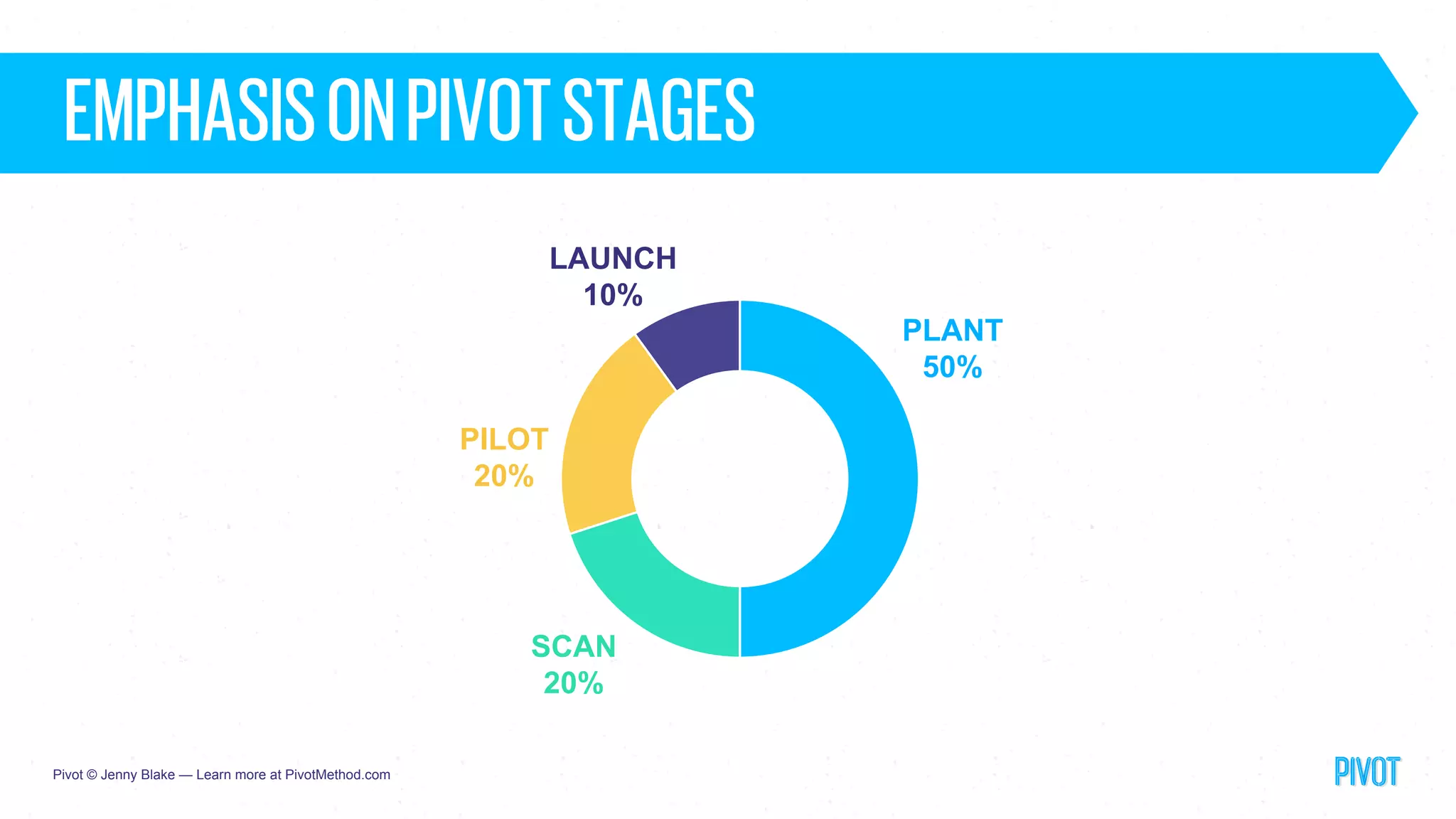 EMPHASIS ON PIVOT STAGES

LAUNCH
10%

PLANT
50%

PILOT
20%

SCAN
20%

Pivot © Jenny Blake — Learn more at PivotMethod.com

PIVOT